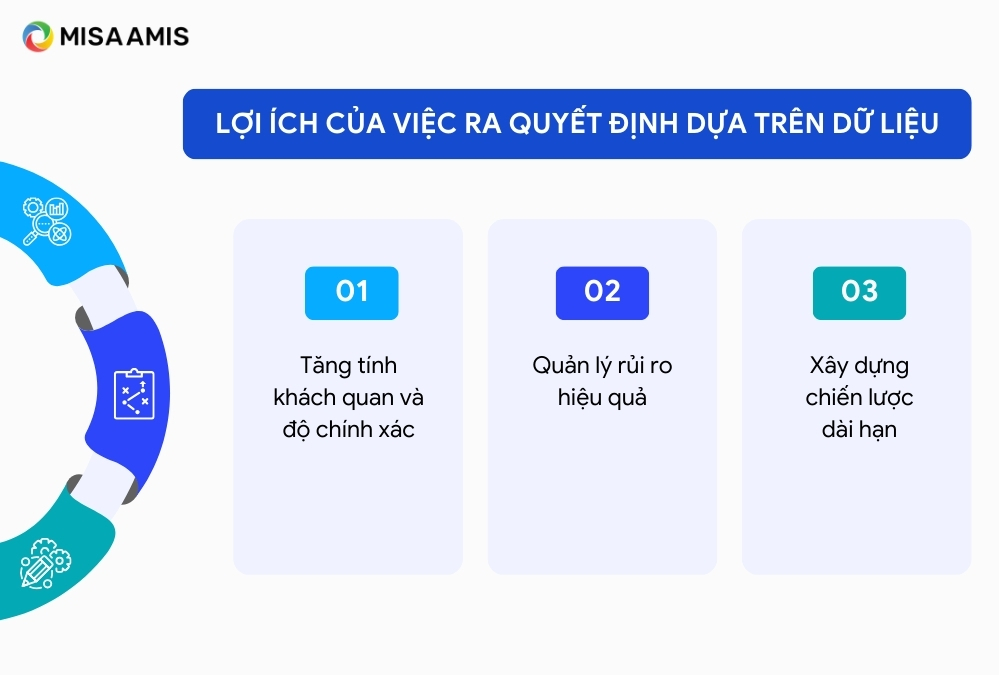 MISA AMIS

LỢI ÍCH CỦA VIỆC RA QUYẾT ĐỊNH DỰA TRÊN DỮ LIỆU

01

Tăng tính khách quan và độ chính xác

02

Quản lý rủi ro hiệu quả

03

Xây dựng chiến lược dài hạn